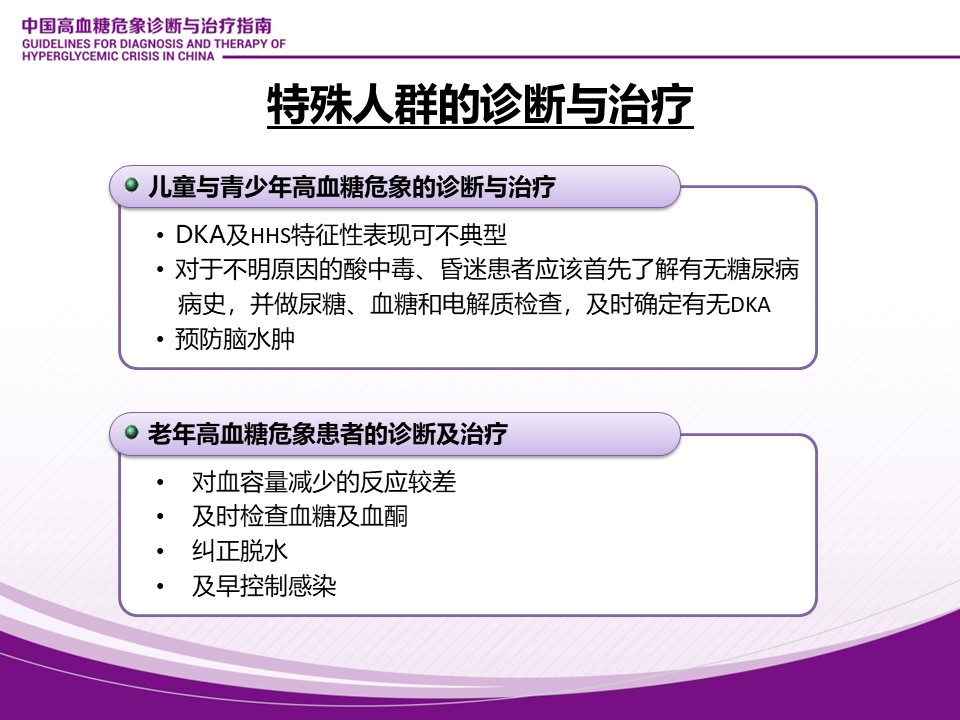 中国高血糖危象诊断与治疗指南
GUIDELINES FOR DIAGNOSIS AND THERAPY OF HYPERGLYCEMIC CRISIS IN CHINA

特殊人群的诊断与治疗

儿童与青少年高血糖危象的诊断与治疗

• DKA及HHS特征性表现可不典型
• 对于不明原因的酸中毒、昏迷患者应该首先了解有无糖尿病病史，并做尿糖、血糖和电解质检查，及时确定有无DKA
• 预防脑水肿

老年高血糖危象患者的诊断及治疗

• 对血容量减少的反应较差
• 及时检查血糖及血酮
• 纠正脱水
• 及早控制感染